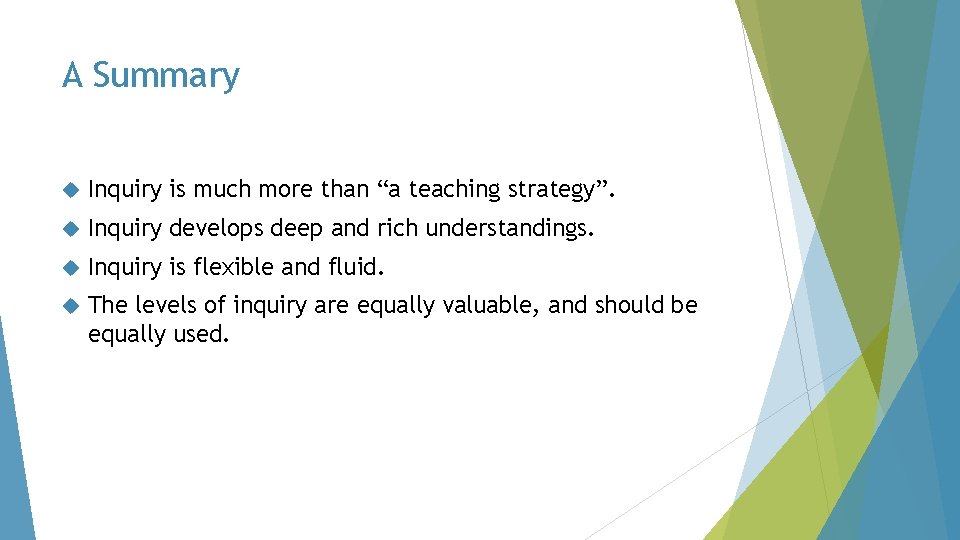 A Summary

Inquiry is much more than “a teaching strategy”.

Inquiry develops deep and rich understandings.

Inquiry is flexible and fluid.

The levels of inquiry are equally valuable, and should be equally used.